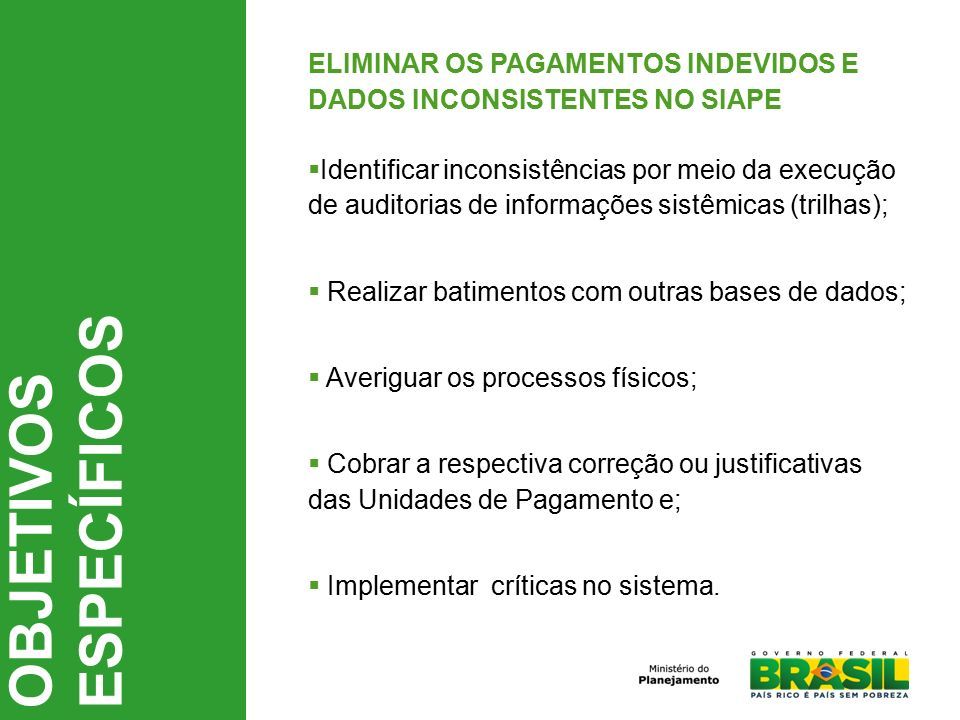 OBJETIVOS ESPECÍFICOS

ELIMINAR OS PAGAMENTOS INDEVIDOS E DADOS INCONSISTENTES NO SIAPE

▪Identificar inconsistências por meio da execução de auditorias de informações sistêmicas (trilhas);

▪ Realizar batimentos com outras bases de dados;

▪ Averiguar os processos físicos;

▪ Cobrar a respectiva correção ou justificativas das Unidades de Pagamento e;

▪ Implementar críticas no sistema.

Ministério do Planejamento

GOVERNO FEDERAL
BRASIL
PAÍS RICO É PAÍS SEM POBREZA